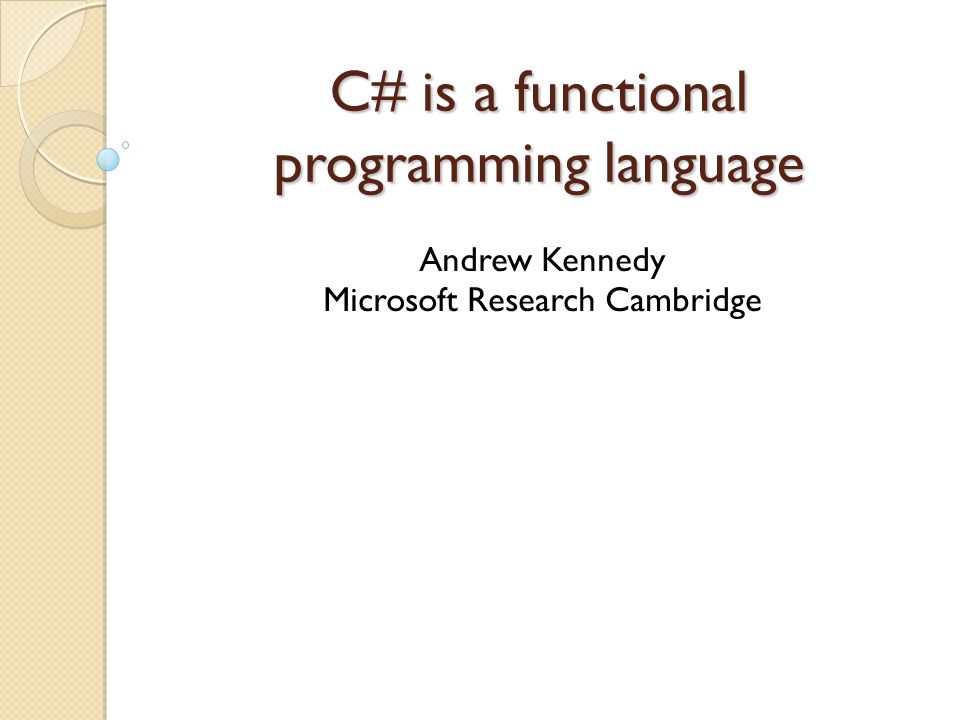 C# is a functional programming language

Andrew Kennedy
Microsoft Research Cambridge